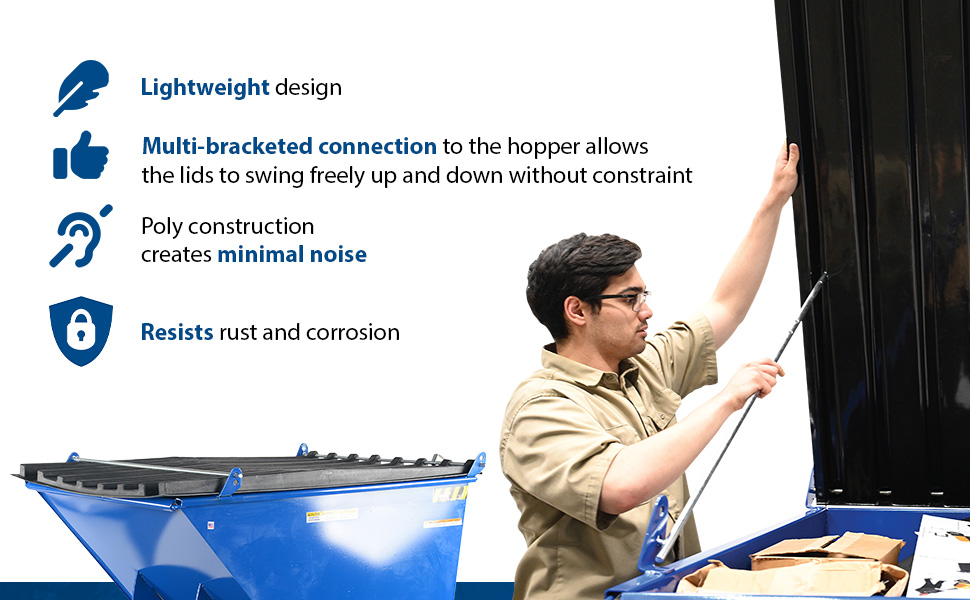 Lightweight design

Multi-bracketed connection to the hopper allows the lids to swing freely up and down without constraint

Poly construction creates minimal noise

Resists rust and corrosion